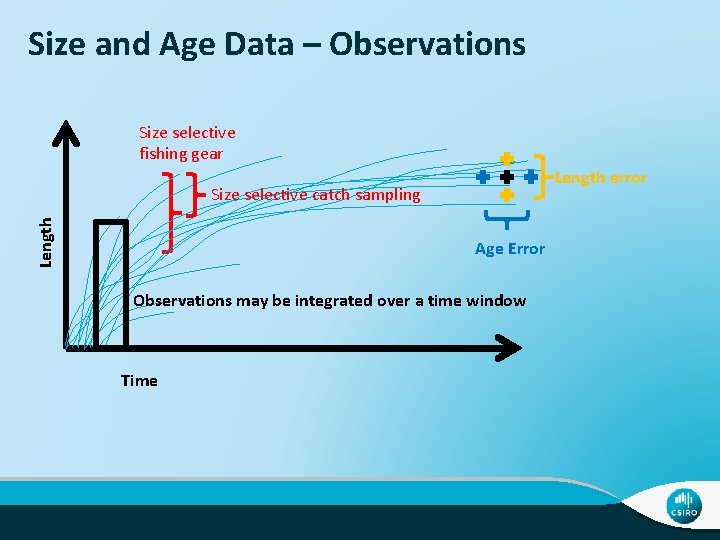 Size and Age Data – Observations

Size selective fishing gear

Size selective catch sampling

Length error

Age Error

Length

Observations may be integrated over a time window

Time

CSIRO